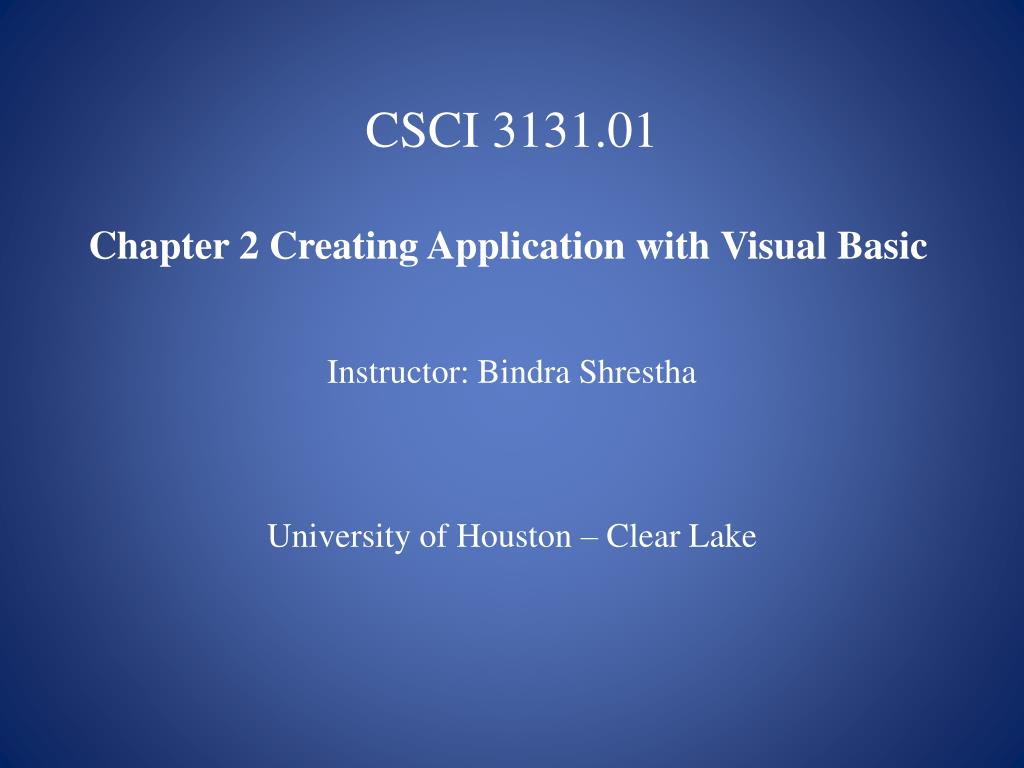 CSCI 3131.01

Chapter 2 Creating Application with Visual Basic

Instructor: Bindra Shrestha

University of Houston – Clear Lake